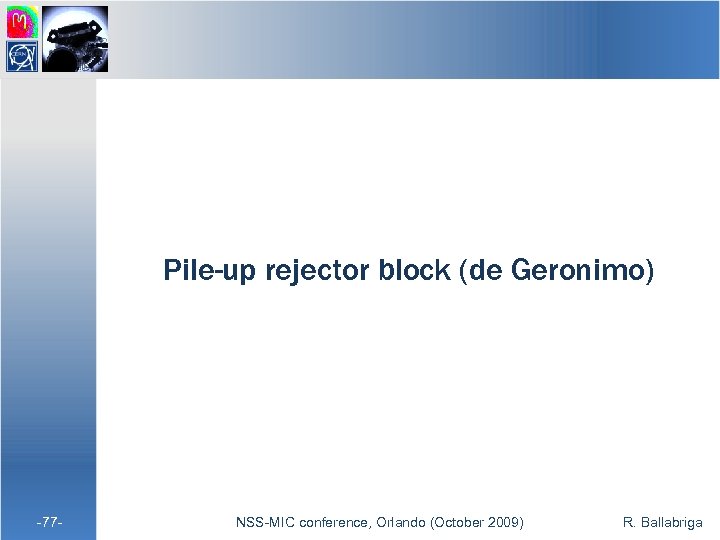 CERN

Pile-up rejector block (de Geronimo)

-77-

NSS-MIC conference, Orlando (October 2009)

R. Ballabriga